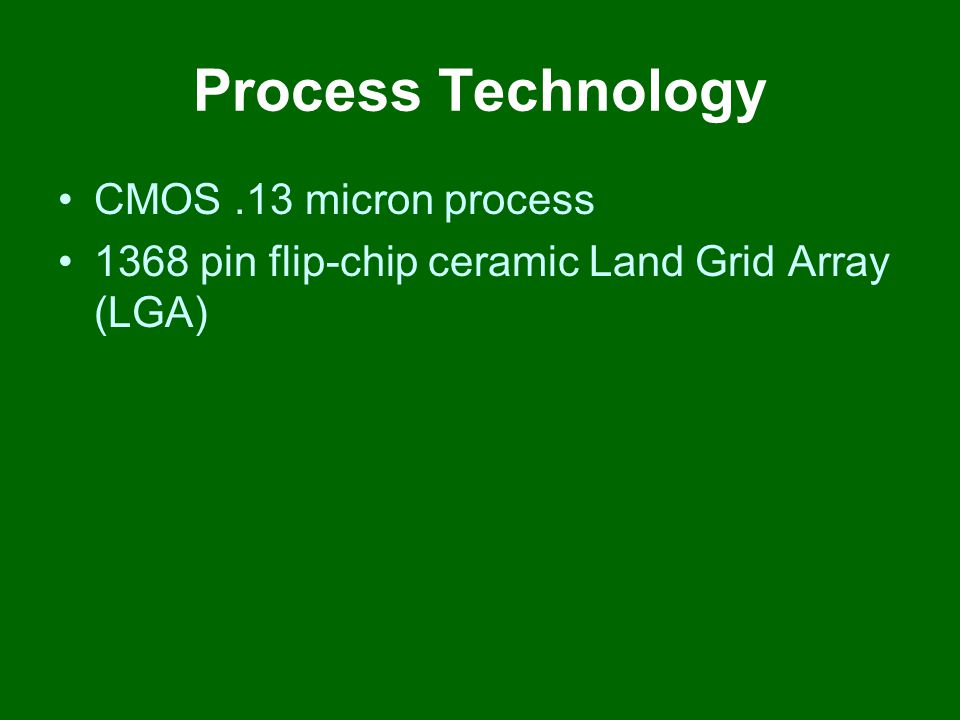 Process Technology

• CMOS .13 micron process
• 1368 pin flip-chip ceramic Land Grid Array (LGA)